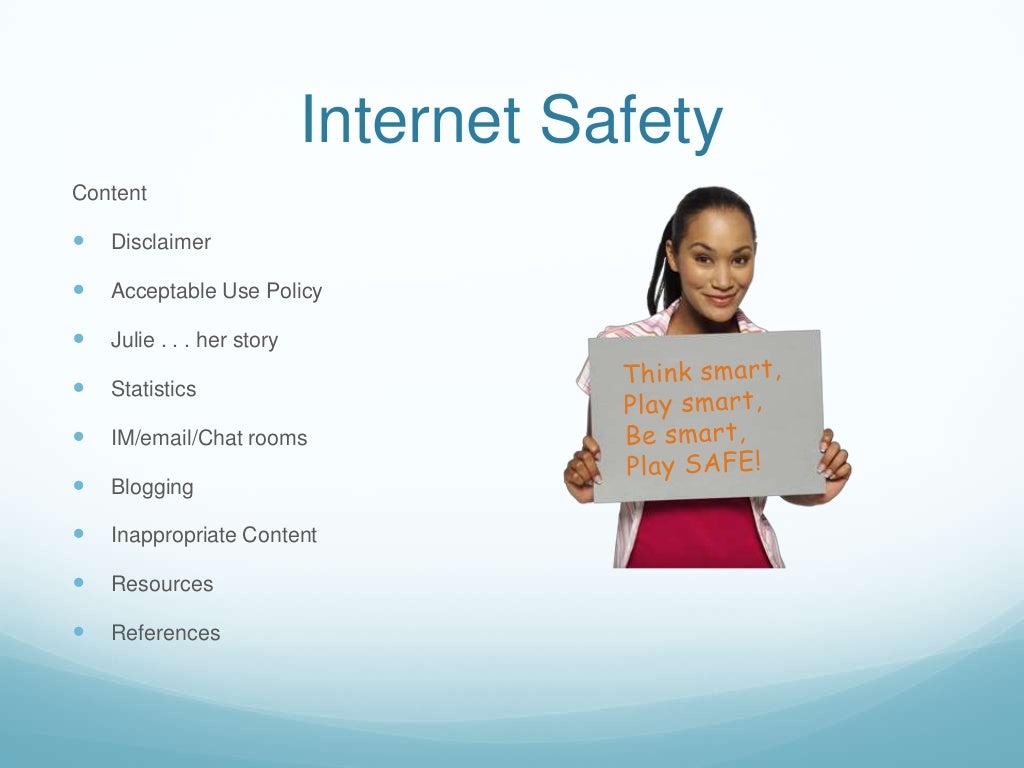 Internet Safety

Content

- Disclaimer
- Acceptable Use Policy
- Julie . . . her story
- Statistics
- IM/email/Chat rooms
- Blogging
- Inappropriate Content
- Resources
- References

Think smart,
Play smart,
Be smart,
Play SAFE!